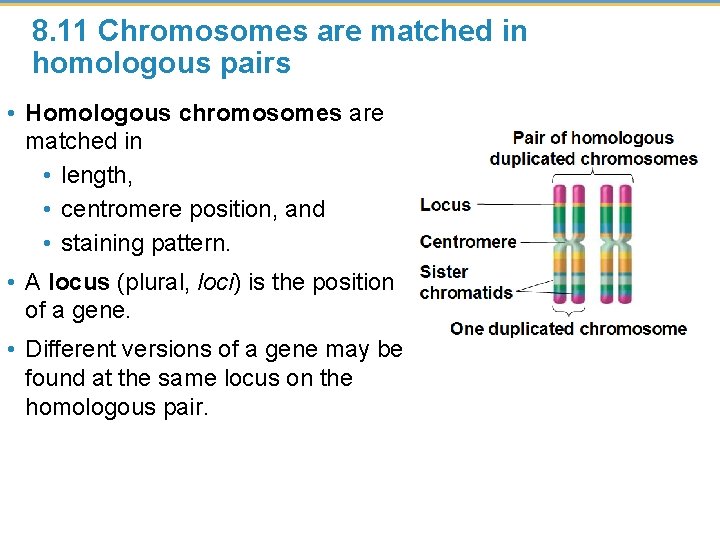 8.11 Chromosomes are matched in homologous pairs

• Homologous chromosomes are matched in
  • length,
  • centromere position, and
  • staining pattern.
• A locus (plural, loci) is the position of a gene.
• Different versions of a gene may be found at the same locus on the homologous pair.

Pair of homologous duplicated chromosomes
Locus
Centromere
Sister chromatids
One duplicated chromosome